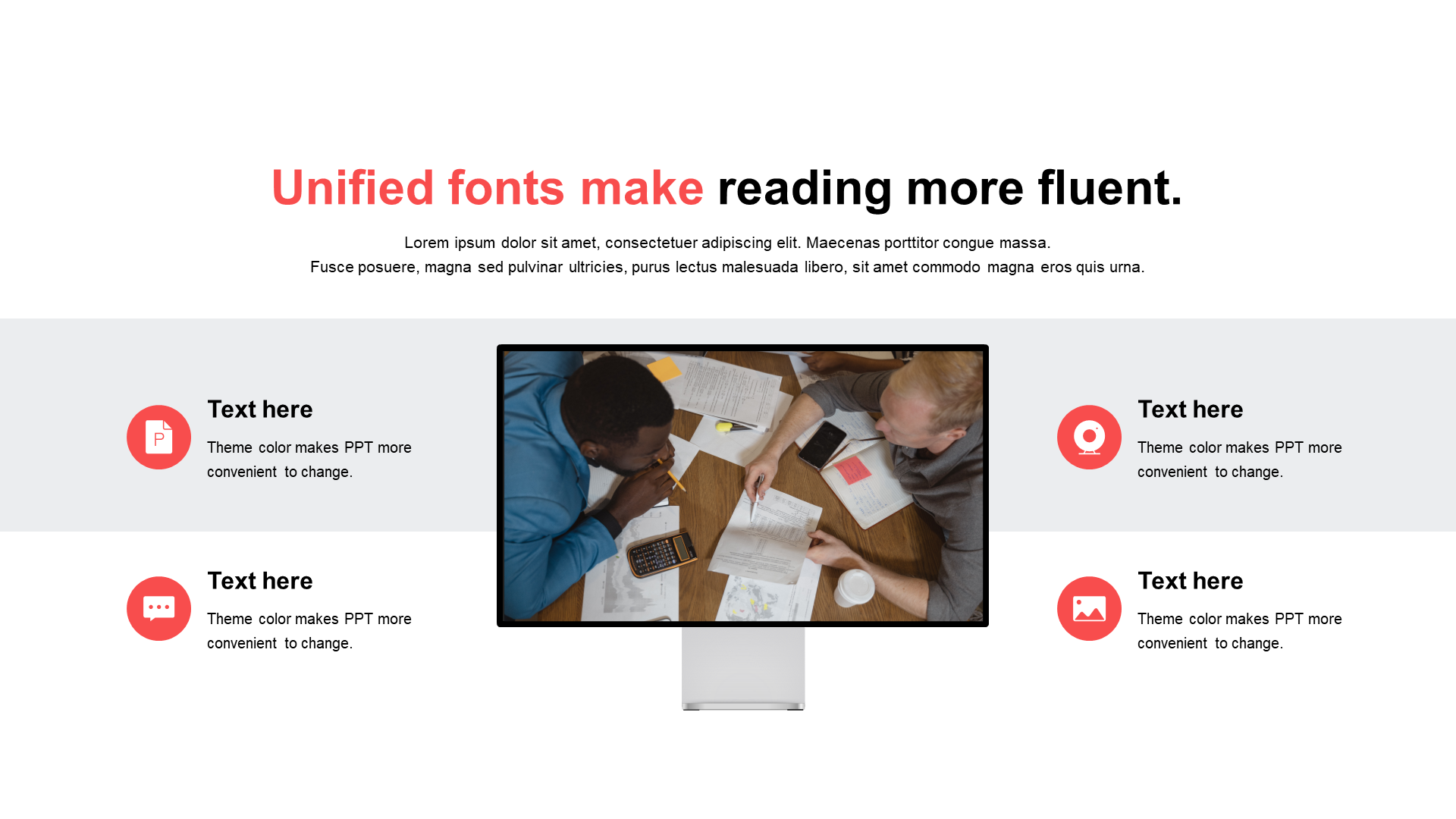 Unified fonts make reading more fluent.

Lorem ipsum dolor sit amet, consectetuer adipiscing elit. Maecenas porttitor congue massa.
Fusce posuere, magna sed pulvinar ultricies, purus lectus malesuada libero, sit amet commodo magna eros quis urna.

P

Text here

Theme color makes PPT more convenient to change.

Text here

Theme color makes PPT more convenient to change.

Text here

Theme color makes PPT more convenient to change.

Text here

Theme color makes PPT more convenient to change.